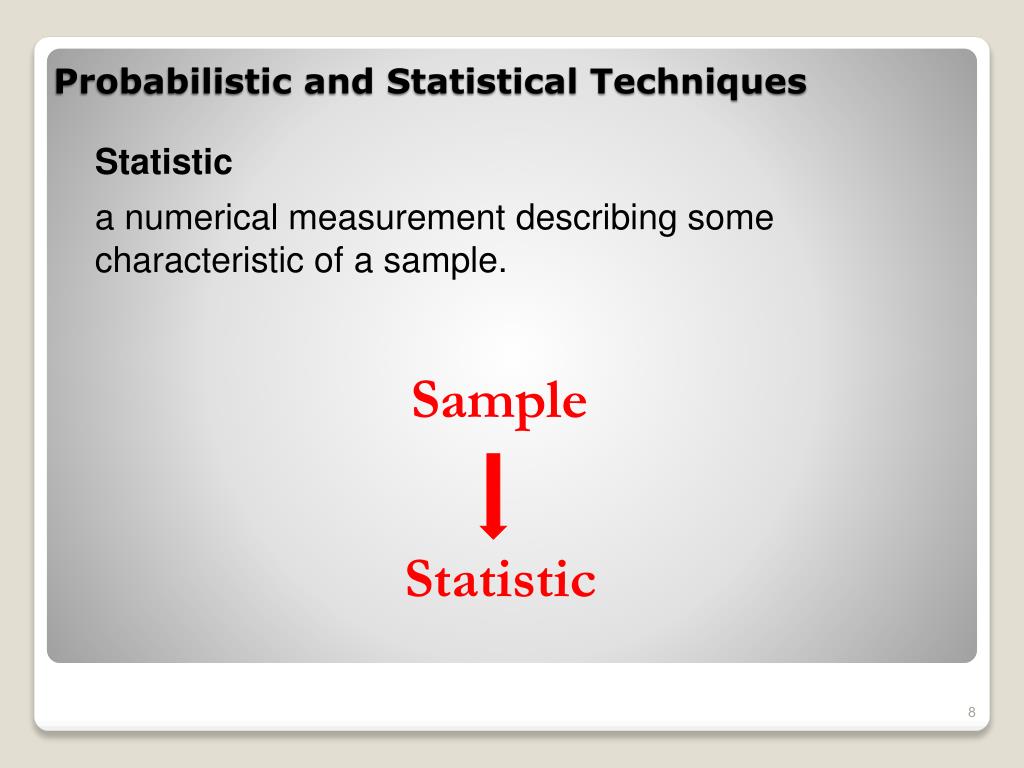 Probabilistic and Statistical Techniques

Statistic

a numerical measurement describing some characteristic of a sample.

Sample

Statistic

8